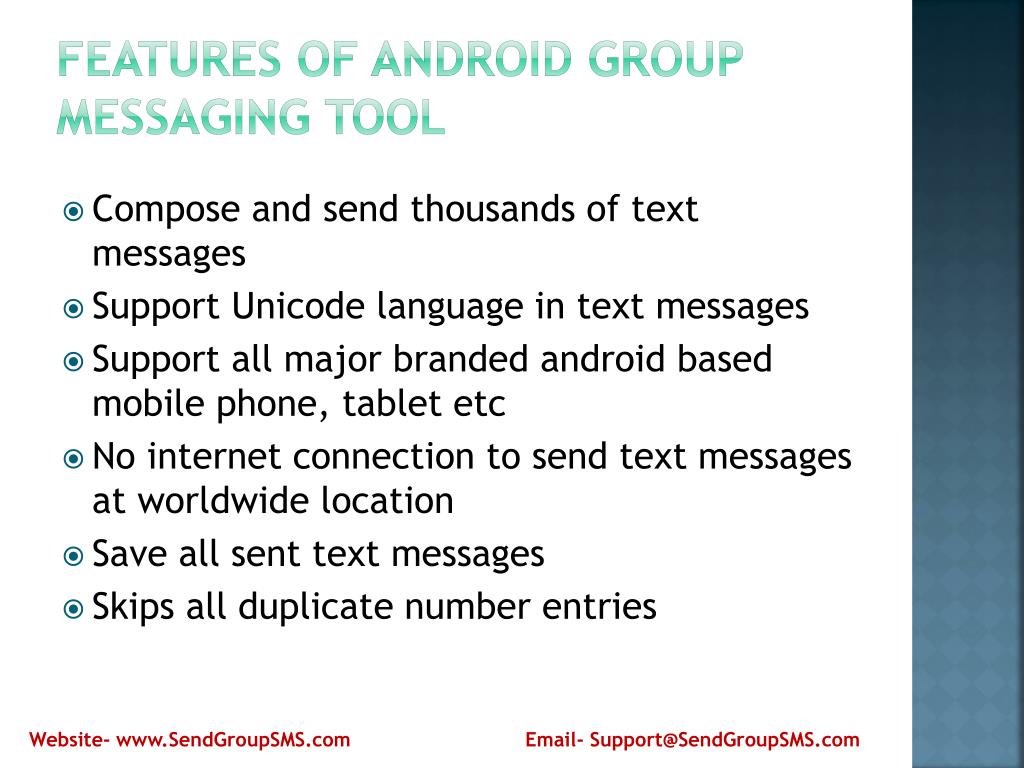 FEATURES OF ANDROID GROUP MESSAGING TOOL

Compose and send thousands of text messages

Support Unicode language in text messages

Support all major branded android based mobile phone, tablet etc

No internet connection to send text messages at worldwide location

Save all sent text messages

Skips all duplicate number entries

Website- www.SendGroupSMS.com

Email- Support@SendGroupSMS.com